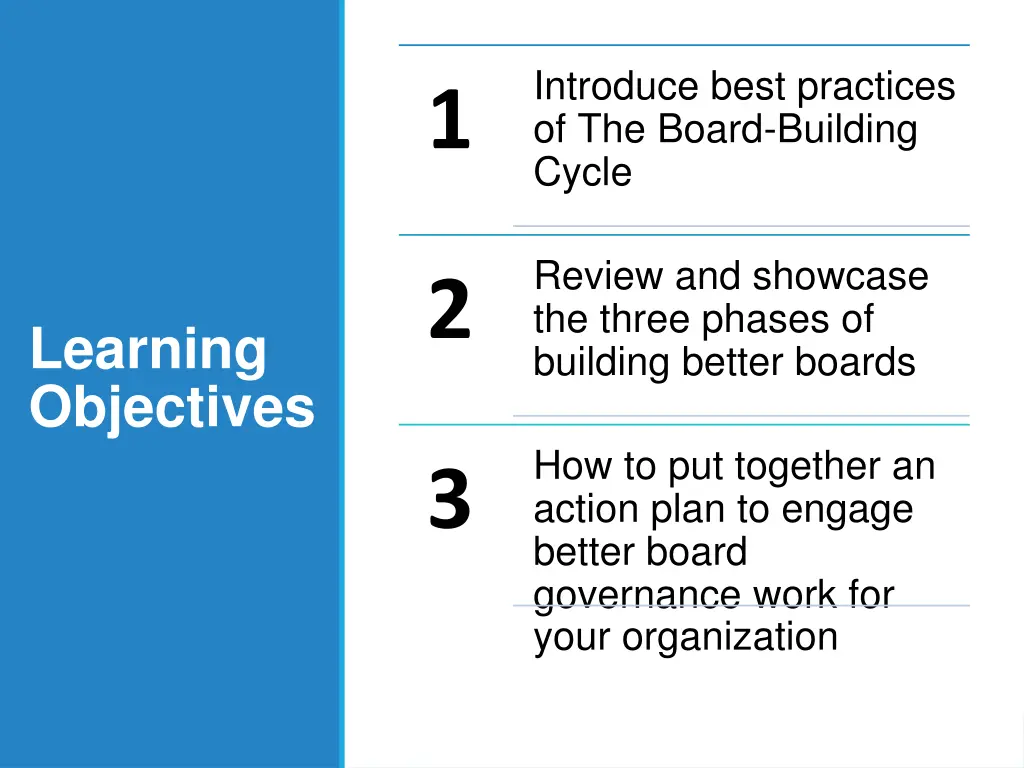 Learning Objectives

1 Introduce best practices of The Board-Building Cycle

2 Review and showcase the three phases of building better boards

3 How to put together an action plan to engage better board governance work for your organization